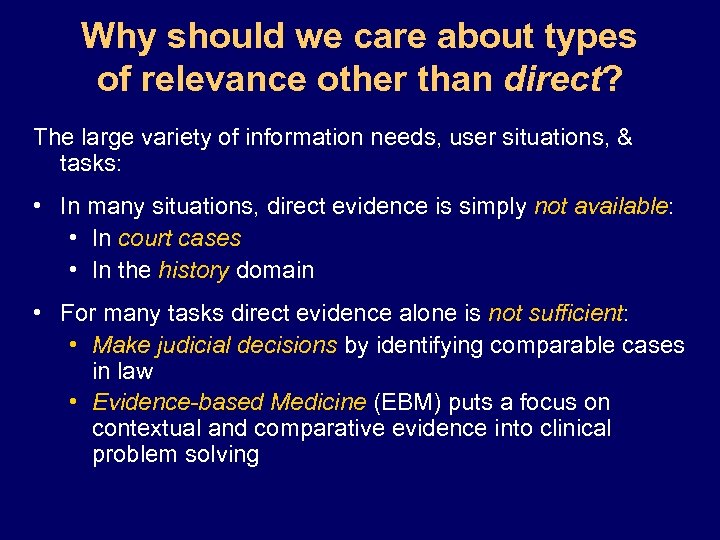 Why should we care about types of relevance other than direct?

The large variety of information needs, user situations, & tasks:

• In many situations, direct evidence is simply not available:
  • In court cases
  • In the history domain

• For many tasks direct evidence alone is not sufficient:
  • Make judicial decisions by identifying comparable cases in law
  • Evidence-based Medicine (EBM) puts a focus on contextual and comparative evidence into clinical problem solving